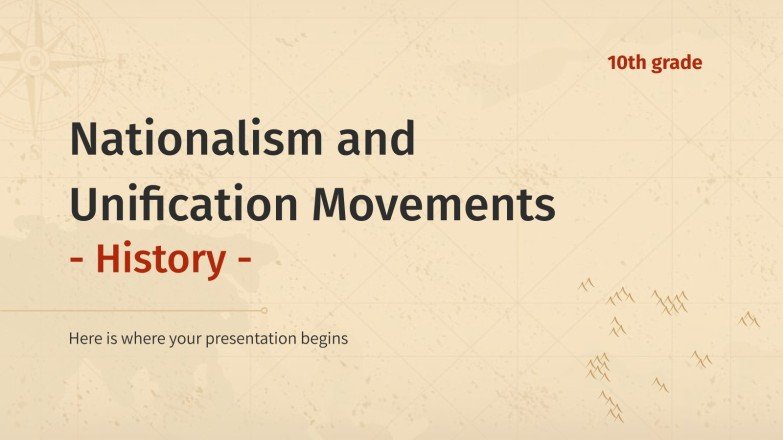 10th grade

Nationalism and Unification Movements
- History -

Here is where your presentation begins